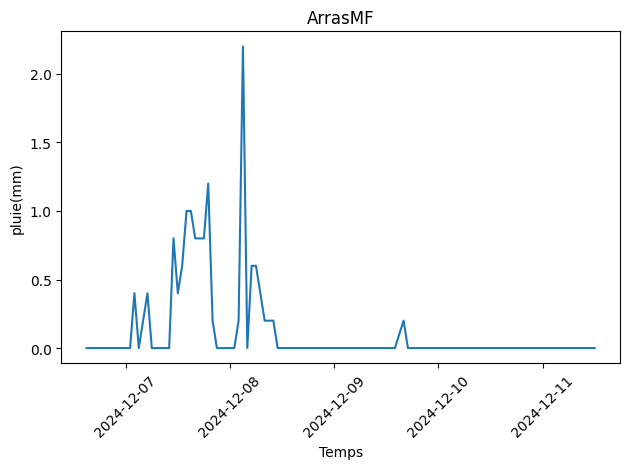 ArrasMF

pluie(mm)

2.0
1.5
1.0
0.5
0.0

2024-12-07
2024-12-08
2024-12-09
2024-12-10
2024-12-11

Temps